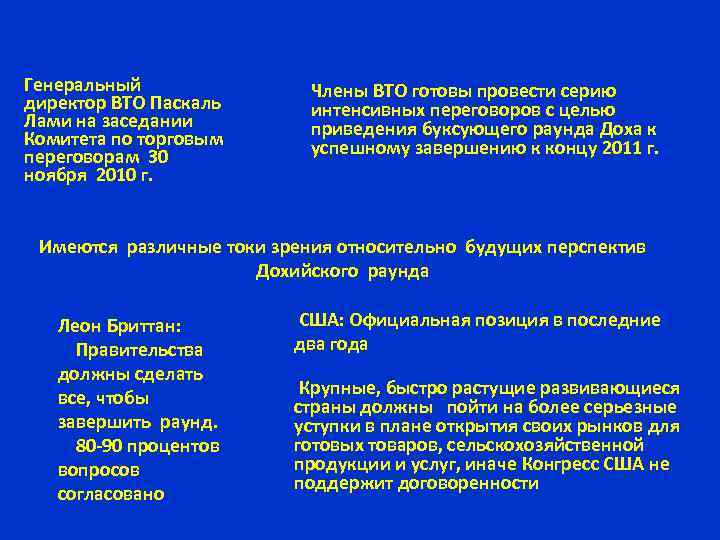 Генеральный директор ВТО Паскаль Лами на заседании Комитета по торговым переговорам 30 ноября 2010 г.

Члены ВТО готовы провести серию интенсивных переговоров с целью приведения буксующего раунда Доха к успешному завершению к концу 2011 г.

Имеются различные токи зрения относительно будущих перспектив Дохийского раунда

Леон Бриттан:
Правительства должны сделать все, чтобы завершить раунд.
80-90 процентов вопросов согласовано

США: Официальная позиция в последние два года

Крупные, быстро растущие развивающиеся страны должны пойти на более серьезные уступки в плане открытия своих рынков для готовых товаров, сельскохозяйственной продукции и услуг, иначе Конгресс США не поддержит договоренности